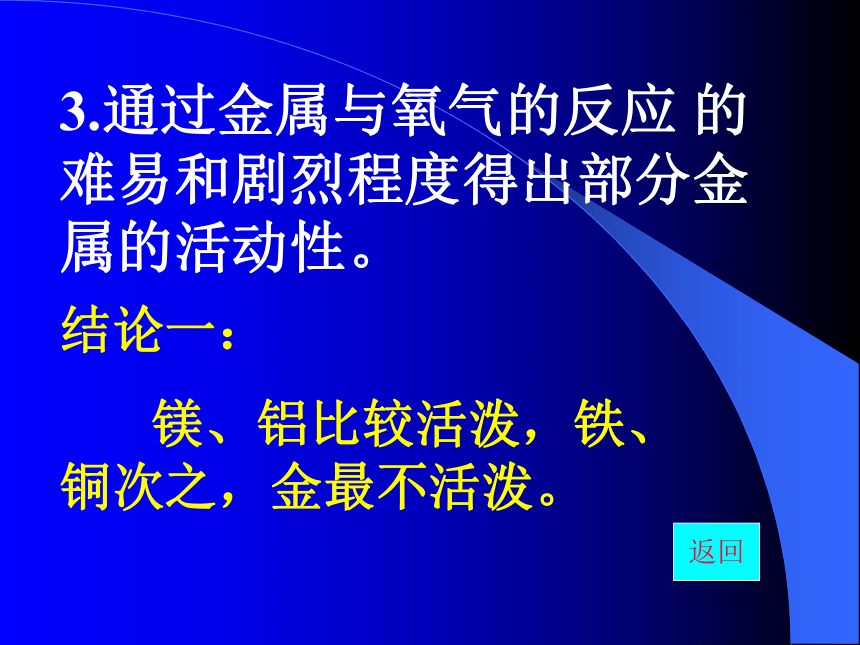 3.通过金属与氧气的反应 的难易和剧烈程度得出部分金属的活动性。

结论一：

镁、铝比较活泼，铁、铜次之，金最不活泼。

返回